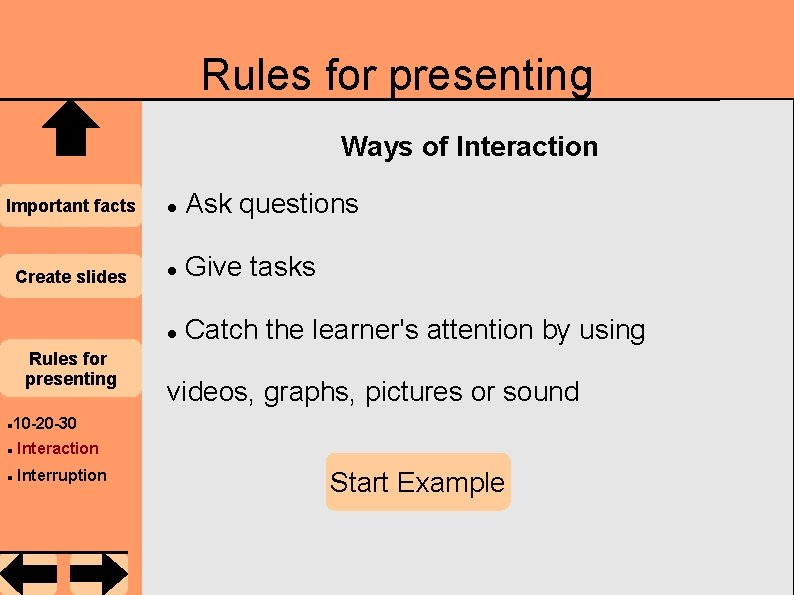 Rules for presenting

Important facts

Create slides

Rules for presenting

- 10-20-30
- Interaction
- Interruption

Ways of Interaction

- Ask questions
- Give tasks
- Catch the learner's attention by using videos, graphs, pictures or sound

Start Example